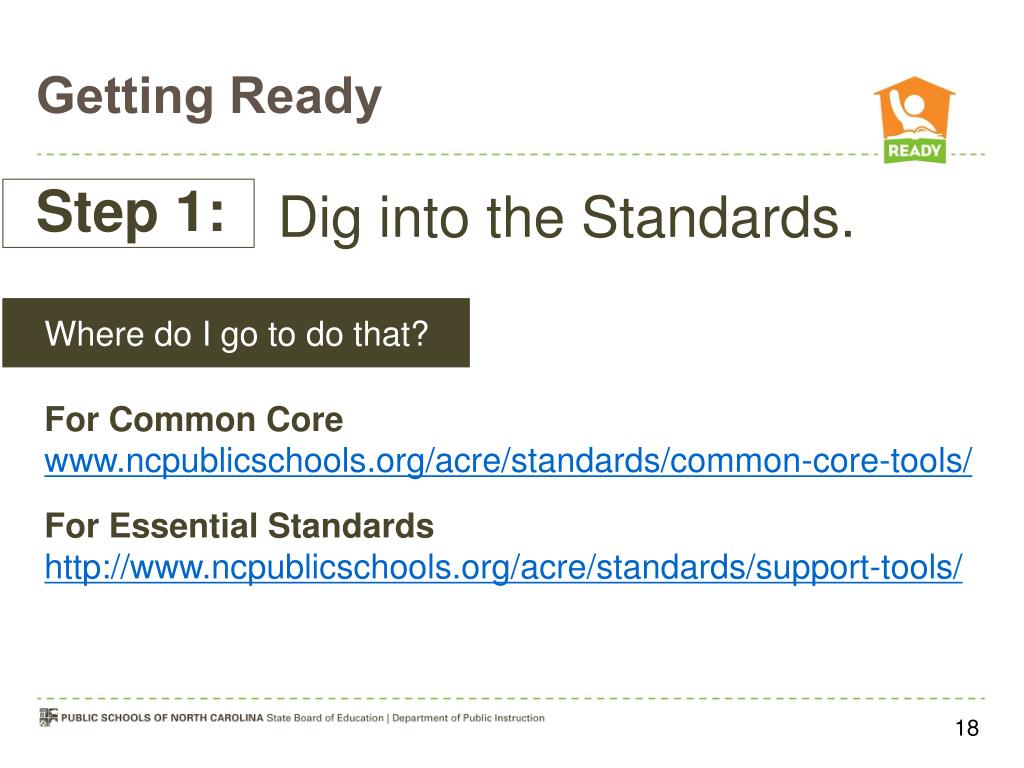 Getting Ready

READY

Step 1: Dig into the Standards.

Where do I go to do that?

For Common Core
www.ncpublicschools.org/acre/standards/common-core-tools/

For Essential Standards
http://www.ncpublicschools.org/acre/standards/support-tools/

PUBLIC SCHOOLS OF NORTH CAROLINA State Board of Education | Department of Public Instruction

18